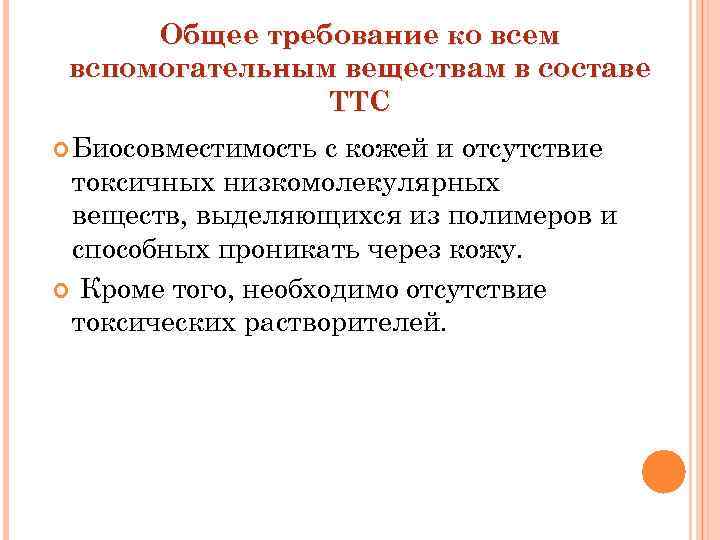 Общее требование ко всем вспомогательным веществам в составе ТТС

Биосовместимость с кожей и отсутствие токсичных низкомолекулярных веществ, выделяющихся из полимеров и способных проникать через кожу.

Кроме того, необходимо отсутствие токсических растворителей.